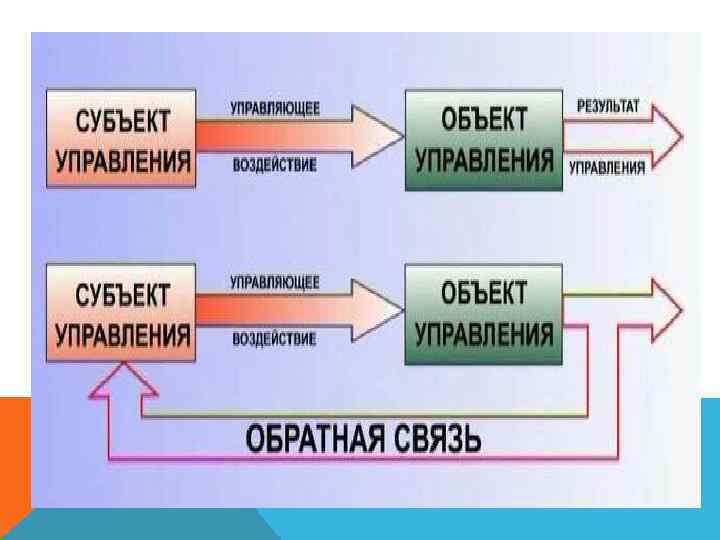 СУБЪЕКТ УПРАВЛЕНИЯ

УПРАВЛЯЮЩЕЕ ВОЗДЕЙСТВИЕ

ОБЪЕКТ УПРАВЛЕНИЯ

РЕЗУЛЬТАТ УПРАВЛЕНИЯ

СУБЪЕКТ УПРАВЛЕНИЯ

УПРАВЛЯЮЩЕЕ ВОЗДЕЙСТВИЕ

ОБЪЕКТ УПРАВЛЕНИЯ

ОБРАТНАЯ СВЯЗЬ